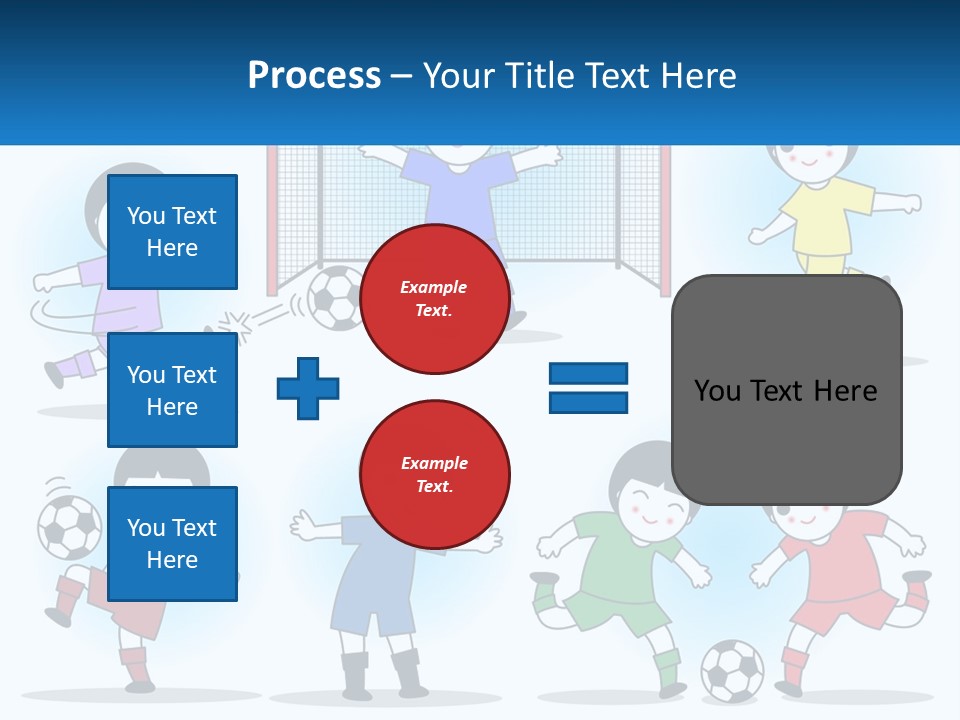 Process – Your Title Text Here

You Text Here

You Text Here

You Text Here

Example Text.

Example Text.

You Text Here